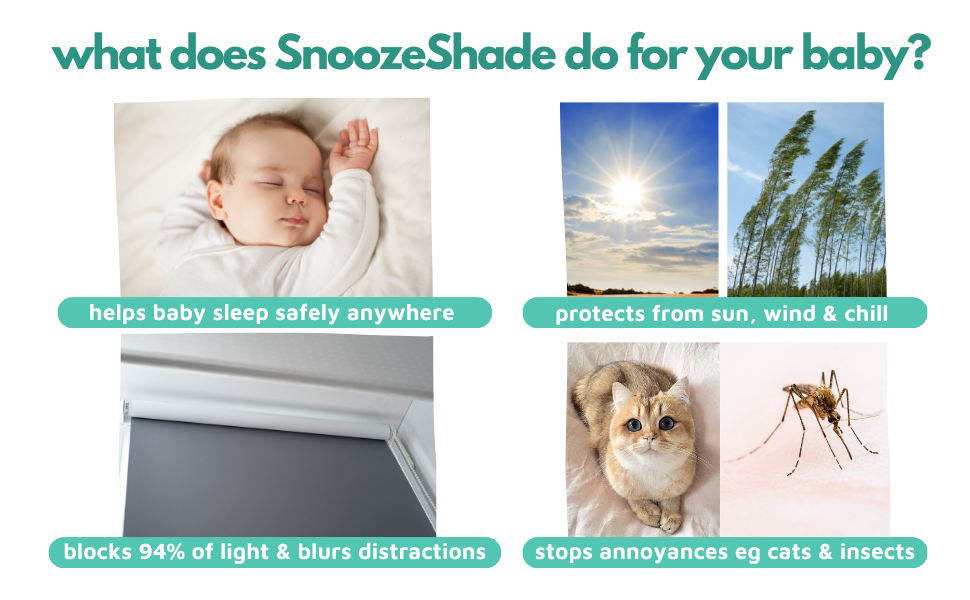 what does SnoozeShade do for your baby?

helps baby sleep safely anywhere

protects from sun, wind & chill

blocks 94% of light & blurs distractions

stops annoyances eg cats & insects